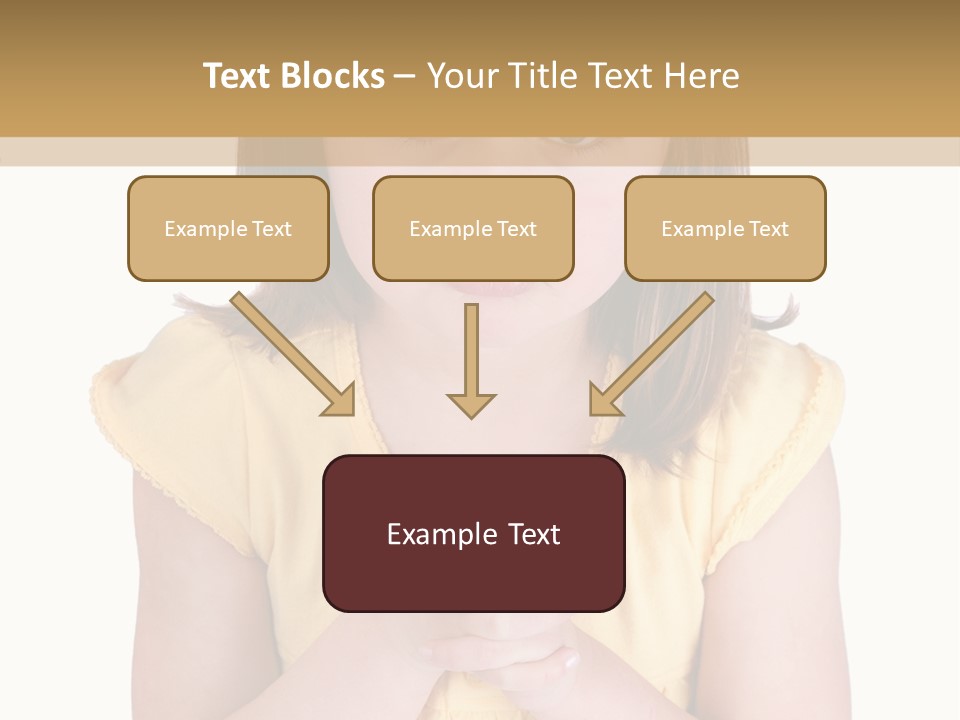 Text Blocks – Your Title Text Here

Example Text

Example Text

Example Text

Example Text